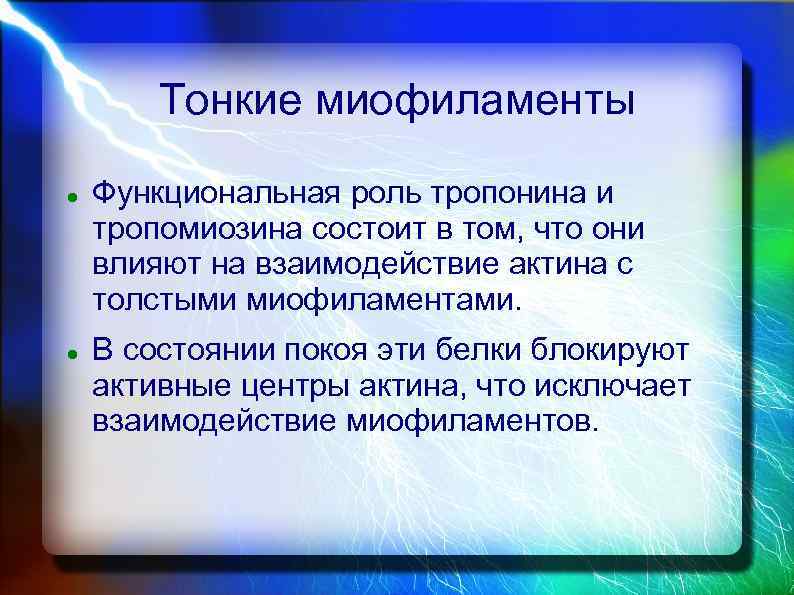 Тонкие миофиламенты

- Функциональная роль тропонина и тропомиозина состоит в том, что они влияют на взаимодействие актина с толстыми миофиламентами.
- В состоянии покоя эти белки блокируют активные центры актина, что исключает взаимодействие миофиламентов.